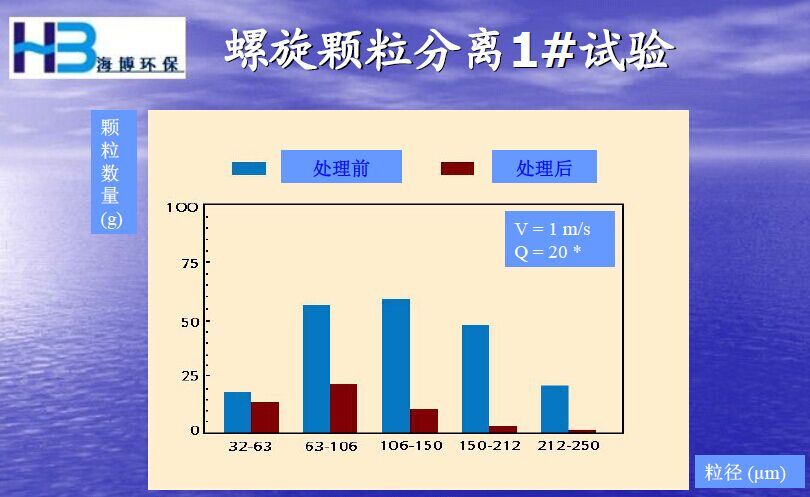 HB 海博环保

螺旋颗粒分离1#试验

颗粒数量 (g)

处理前
处理后

V = 1 m/s
Q = 20 *

100
75
50
25
0

32-63
63-106
106-150
150-212
212-250

粒径 (μm)